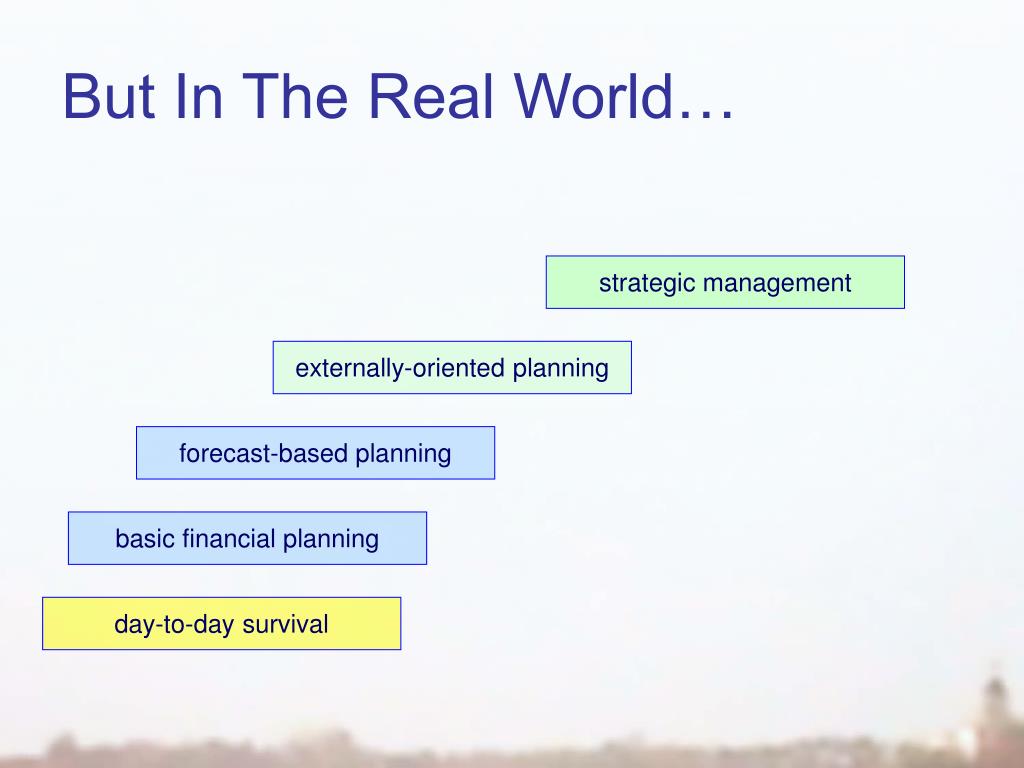 But In The Real World…

strategic management

externally-oriented planning

forecast-based planning

basic financial planning

day-to-day survival